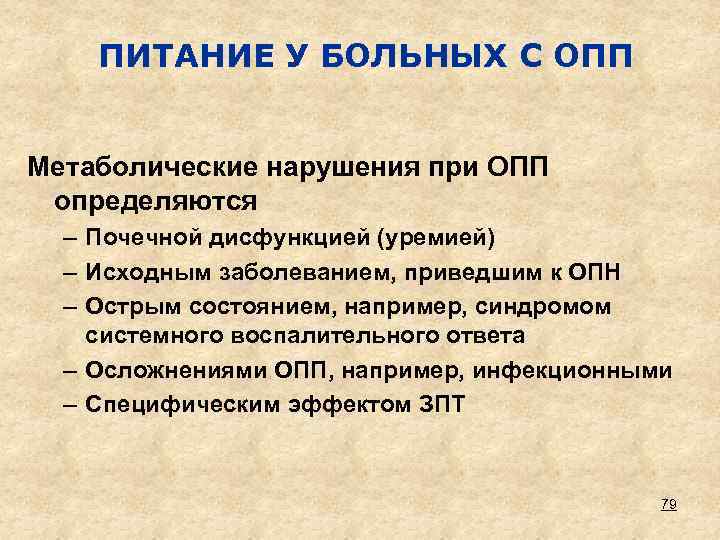 ПИТАНИЕ У БОЛЬНЫХ С ОПП

Метаболические нарушения при ОПП определяются

– Почечной дисфункцией (уремией)
– Исходным заболеванием, приведшим к ОПН
– Острым состоянием, например, синдромом системного воспалительного ответа
– Осложнениями ОПП, например, инфекционными
– Специфическим эффектом ЗПТ

79